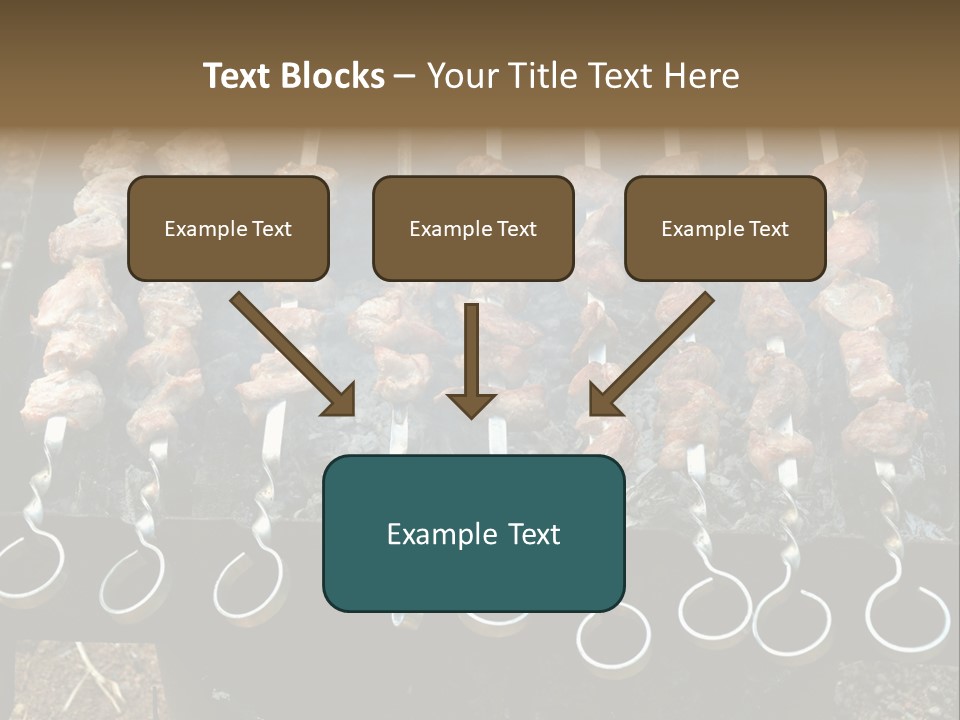 Text Blocks – Your Title Text Here

Example Text

Example Text

Example Text

Example Text